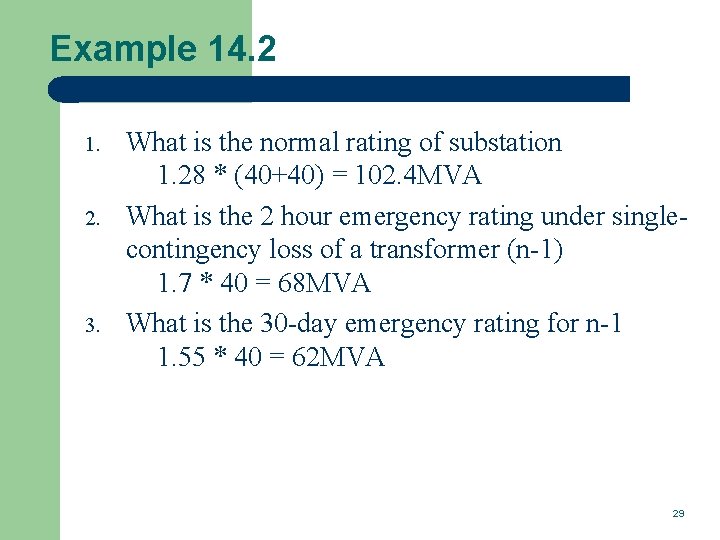 Example 14.2

1. What is the normal rating of substation
1.28 * (40+40) = 102.4MVA

2. What is the 2 hour emergency rating under single-contingency loss of a transformer (n-1)
1.7 * 40 = 68MVA

3. What is the 30-day emergency rating for n-1
1.55 * 40 = 62MVA

29